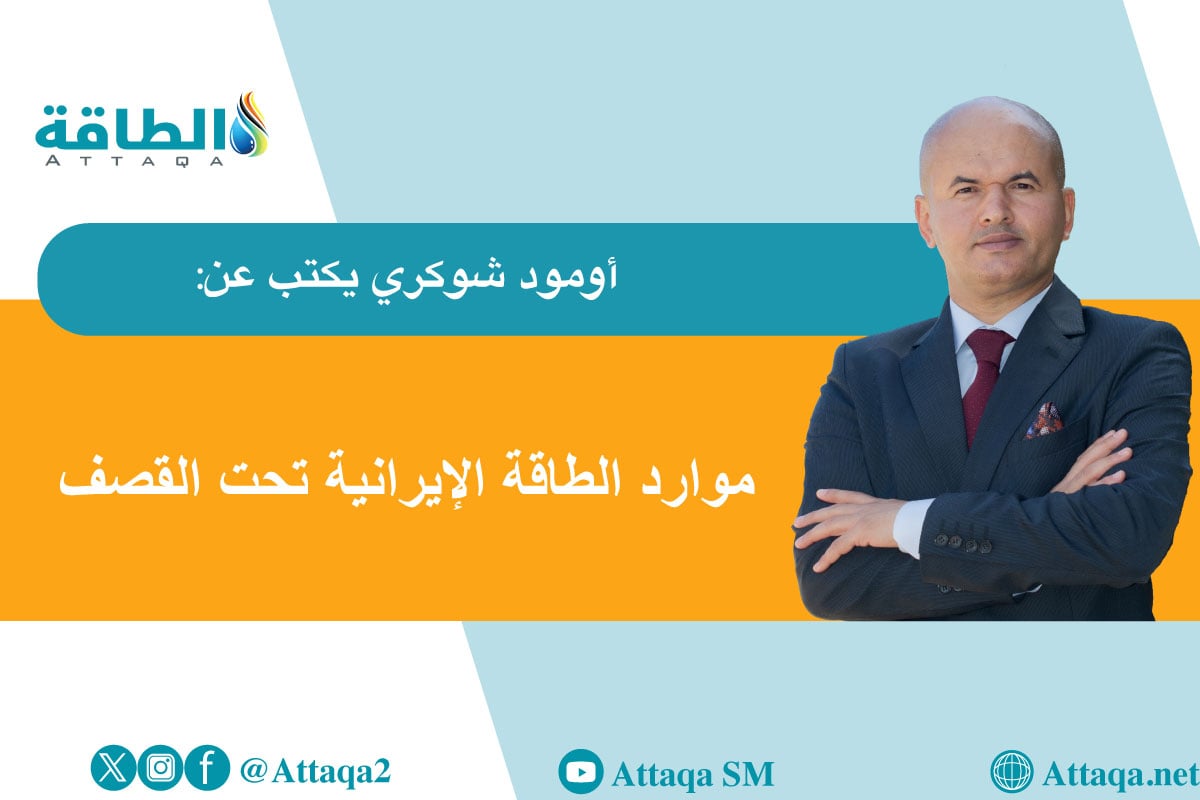 الطاقة
ATTAQA

أومود شوكري يكتب عن:

موارد الطاقة الإيرانية تحت القصف

@Attaqa2

Attaqa SM

Attaqa.net